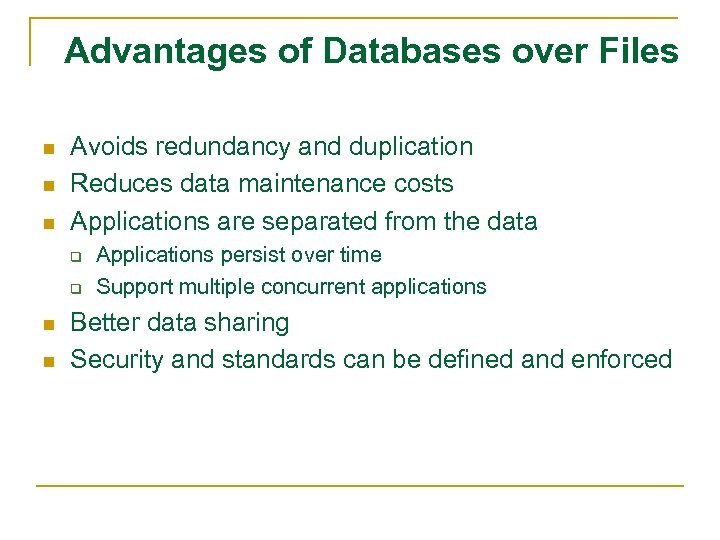 Advantages of Databases over Files

- Avoids redundancy and duplication
- Reduces data maintenance costs
- Applications are separated from the data
  - Applications persist over time
  - Support multiple concurrent applications
- Better data sharing
- Security and standards can be defined and enforced